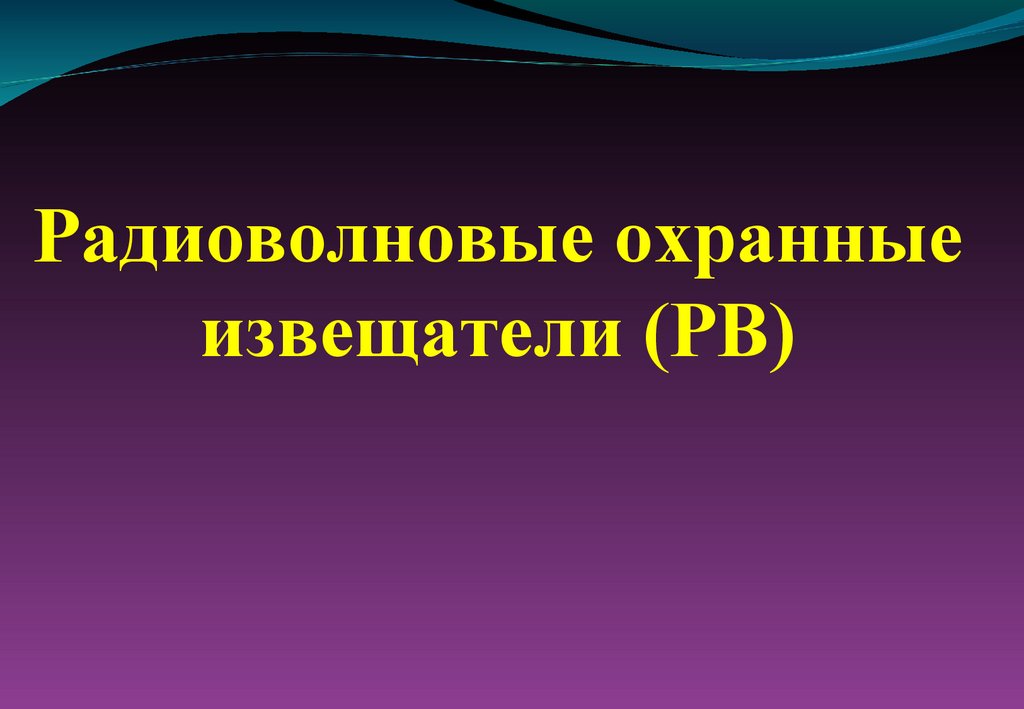 Радиоволновые охранные извещатели (РВ)